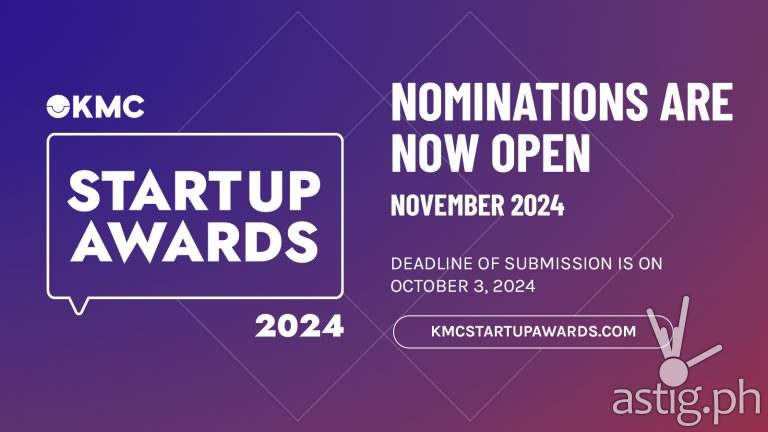 KMC

STARTUP AWARDS

2024

NOMINATIONS ARE NOW OPEN

NOVEMBER 2024

DEADLINE OF SUBMISSION IS ON OCTOBER 3, 2024

KMCSTARTUPAWARDS.COM

astig.ph